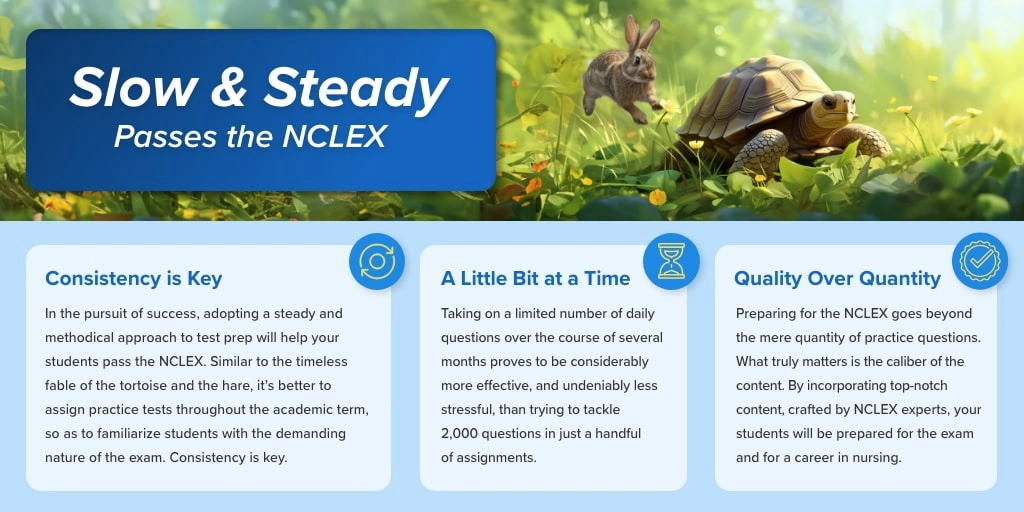 Slow & Steady
Passes the NCLEX

Consistency is Key

In the pursuit of success, adopting a steady and methodical approach to test prep will help your students pass the NCLEX. Similar to the timeless fable of the tortoise and the hare, it's better to assign practice tests throughout the academic term, so as to familiarize students with the demanding nature of the exam. Consistency is key.

A Little Bit at a Time

Taking on a limited number of daily questions over the course of several months proves to be considerably more effective, and undeniably less stressful, than trying to tackle 2,000 questions in just a handful of assignments.

Quality Over Quantity

Preparing for the NCLEX goes beyond the mere quantity of practice questions. What truly matters is the caliber of the content. By incorporating top-notch content, crafted by NCLEX experts, your students will be prepared for the exam and for a career in nursing.